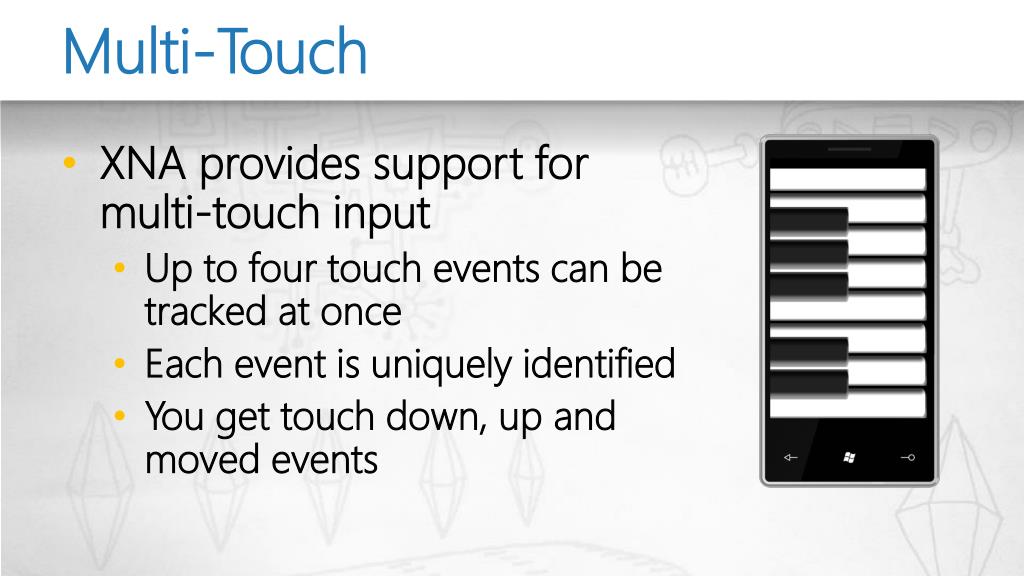 Multi-Touch

• XNA provides support for multi-touch input
  • Up to four touch events can be tracked at once
  • Each event is uniquely identified
  • You get touch down, up and moved events